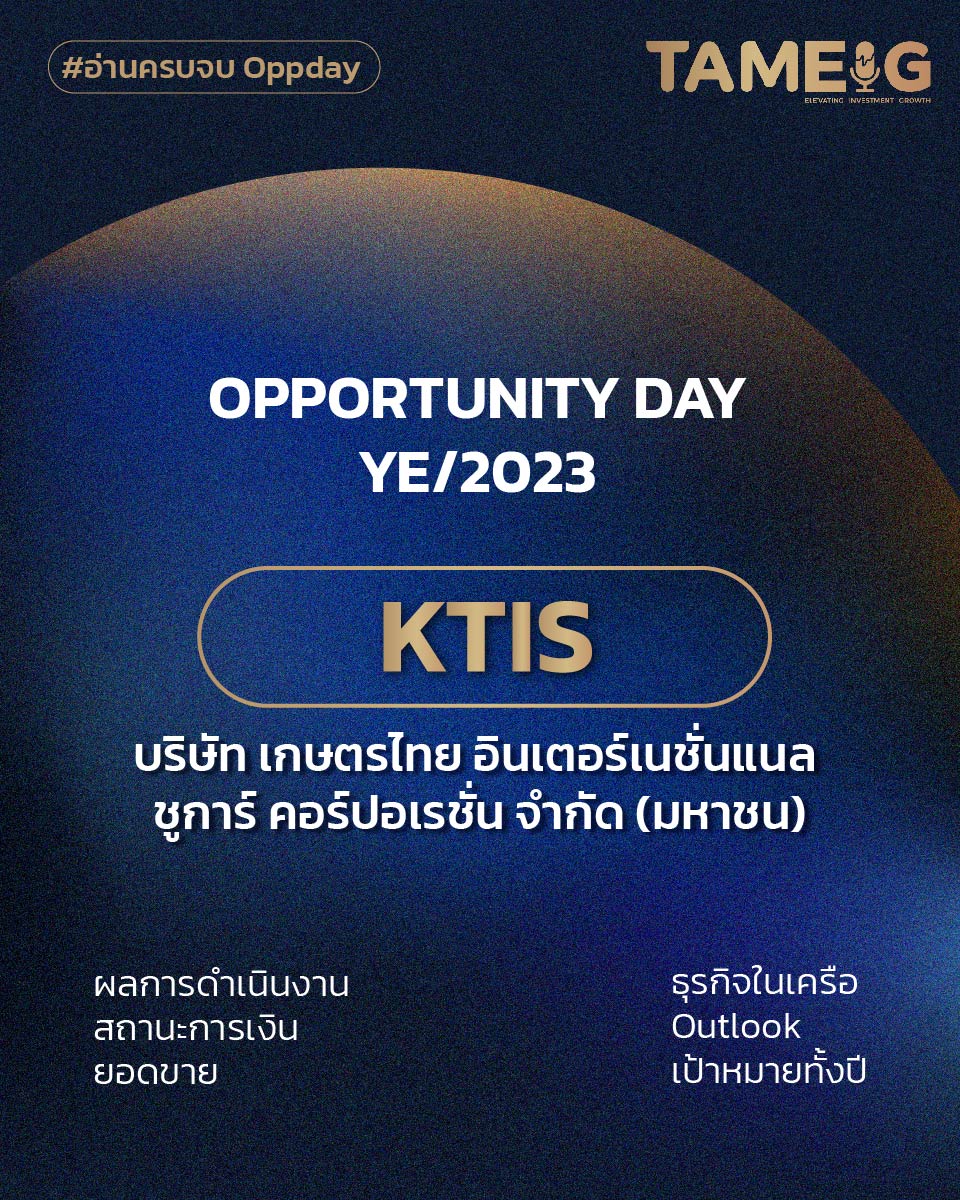 #อ่านครบจบ Oppday

TAMEIG
ELEVATING INVESTMENT GROWTH

OPPORTUNITY DAY
YE/2023

KTIS

บริษัท เกษตรไทย อินเตอร์เนชั่นแนล ชูการ์ คอร์ปอเรชั่น จำกัด (มหาชน)

ผลการดำเนินงาน
สถานะการเงิน
ยอดขาย

ธุรกิจในเครือ
Outlook
เป้าหมายทั้งปี